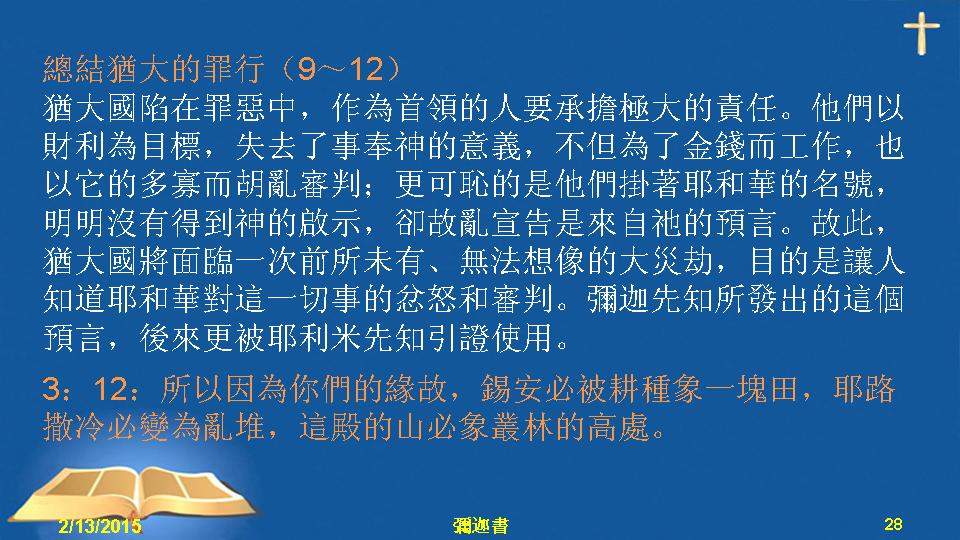 總結猶大的罪行（9～12）
猶大國陷在罪惡中，作為首領的人要承擔極大的責任。他們以財利為目標，失去了事奉神的意義，不但為了金錢而工作，也以它的多寡而胡亂審判；更可恥的是他們掛著耶和華的名號，明明沒有得到神的啟示，卻故亂宣告是來自祂的預言。故此，猶大國將面臨一次前所未有、無法想像的大災劫，目的是讓人知道耶和華對這一切事的忿怒和審判。彌迦先知所發出的這個預言，後來更被耶利米先知引證使用。

3：12：所以因為你們的緣故，錫安必被耕種象一塊田，耶路撒冷必變為亂堆，這殿的山必象叢林的高處。

2/13/2015
彌迦書
28